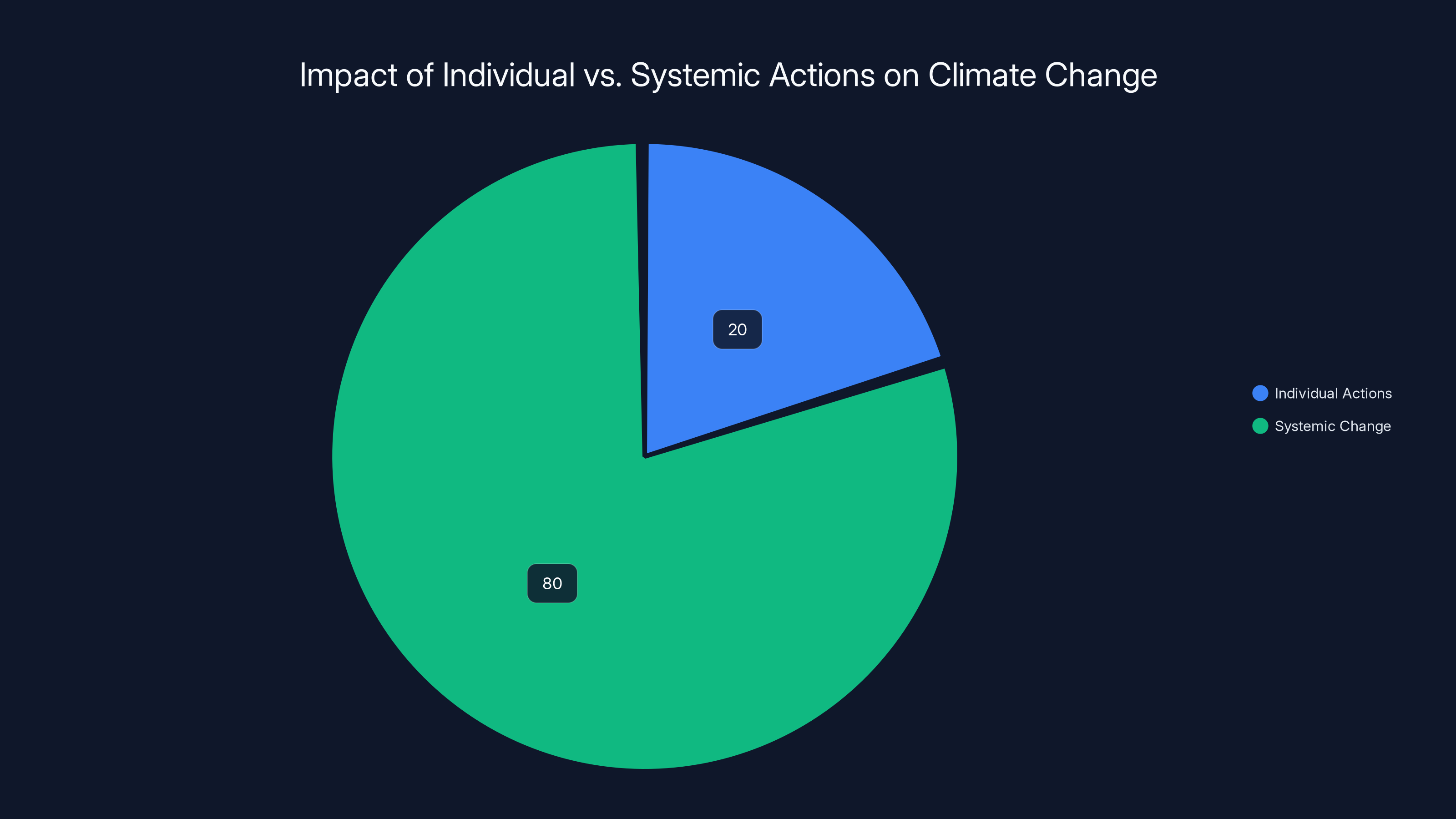 Impact of Individual vs. Systemic Actions on Climate Change

20

80

Individual Actions

Systemic Change